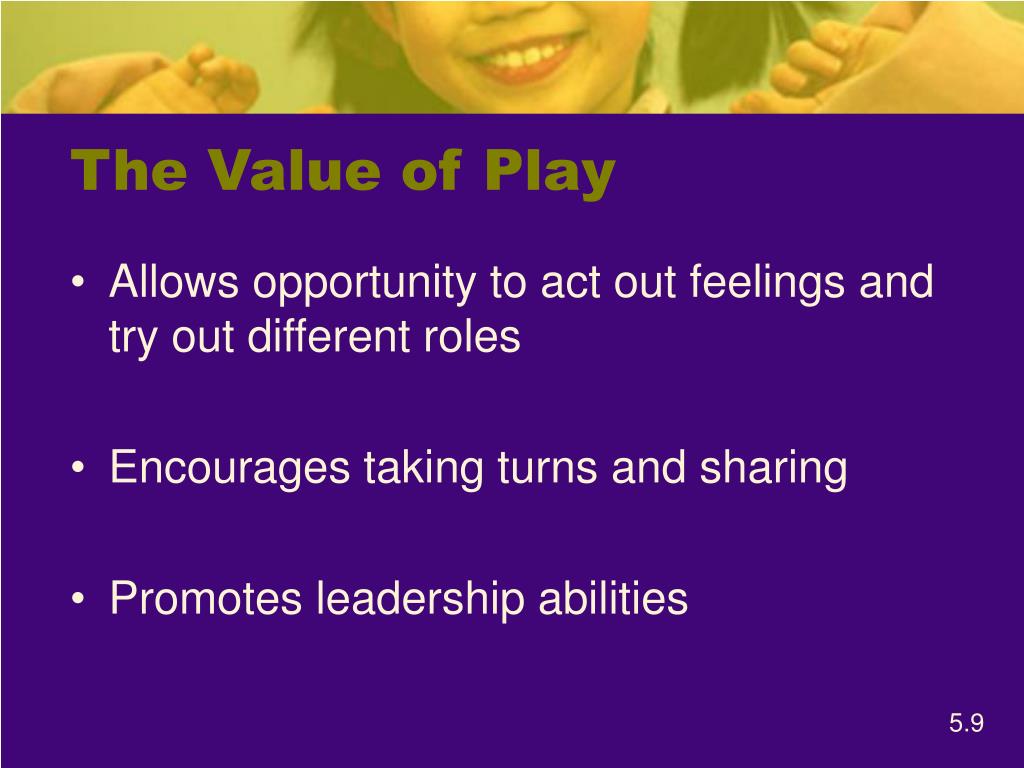 The Value of Play

• Allows opportunity to act out feelings and try out different roles

• Encourages taking turns and sharing

• Promotes leadership abilities

5.9